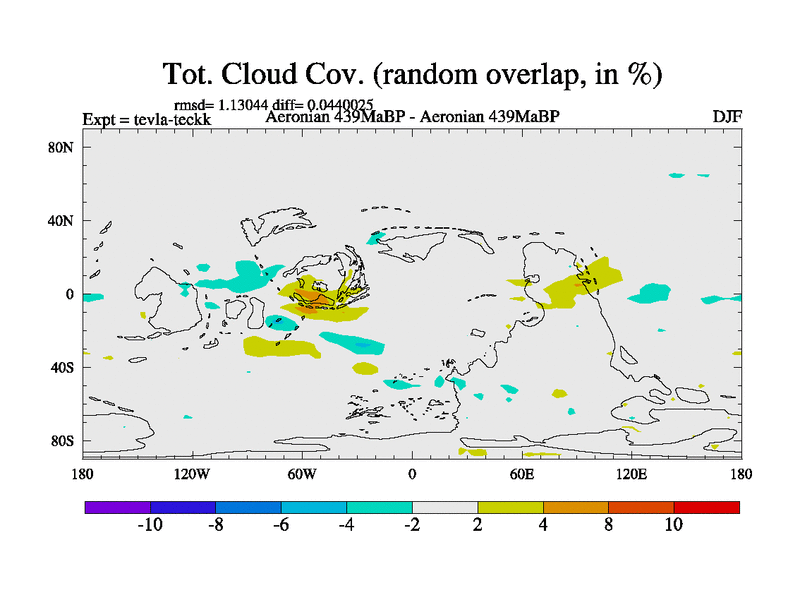 Tot. Cloud Cov. (random overlap, in %)

rmsd= 1.13044 diff= 0.0440025

Expt = tevla-teckk

Aeronian 439MaBP - Aeronian 439MaBP

DJF

80N

40N

0

40S

80S

180

120W

60W

0

60E

120E

180

-10

-8

-6

-4

-2

2

4

8

10